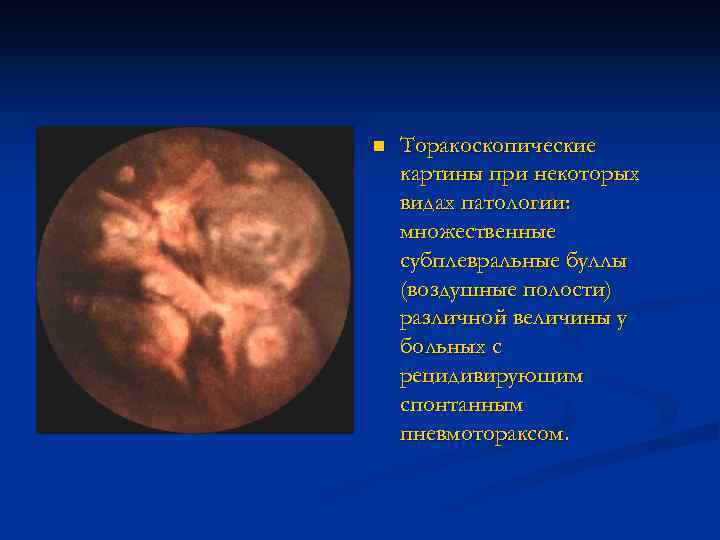 Торакоскопические картины при некоторых видах патологии: множественные субплевральные буллы (воздушные полости) различной величины у больных с рецидивирующим спонтанным пневмотораксом.